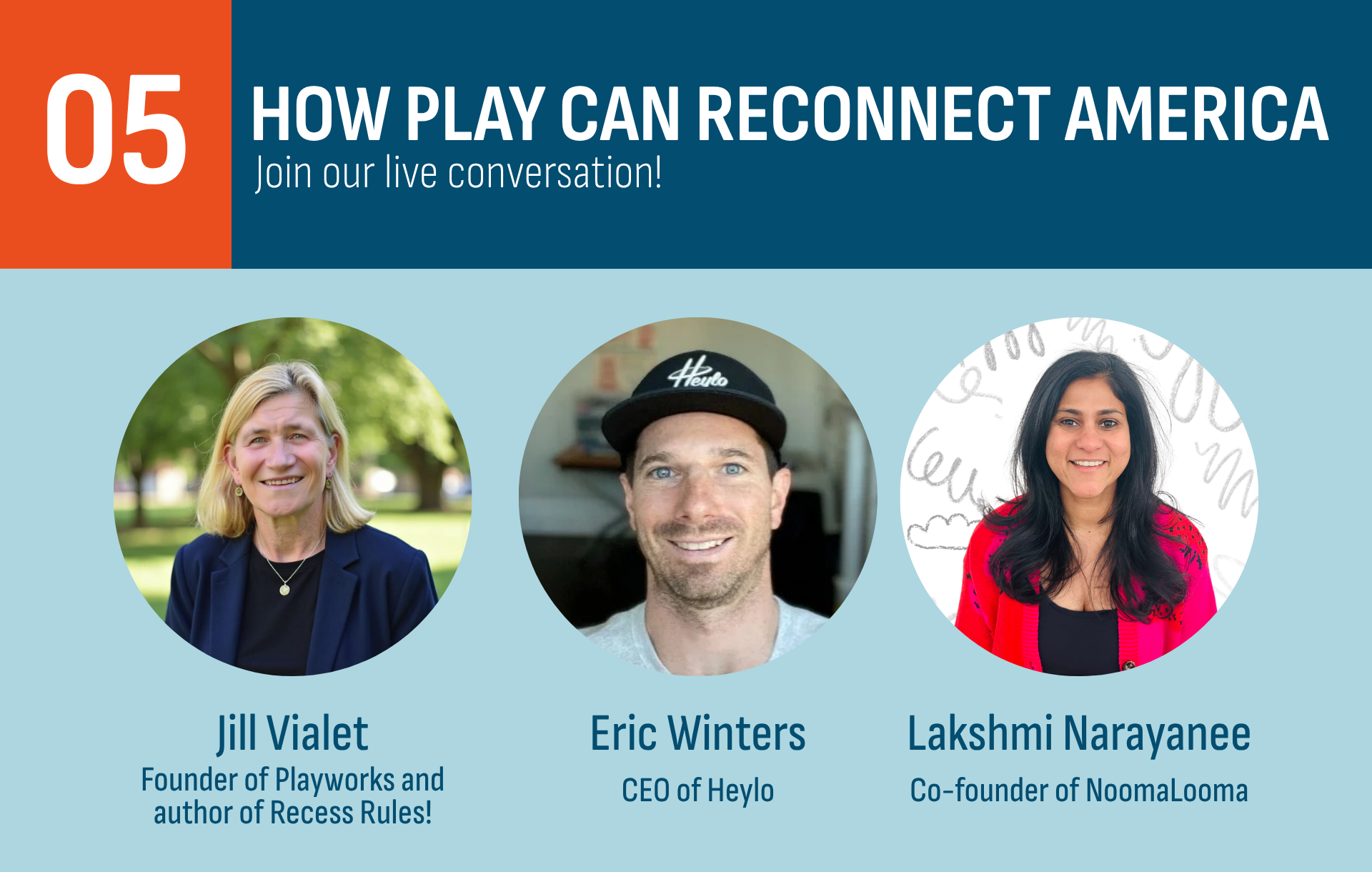 05

HOW PLAY CAN RECONNECT AMERICA

Join our live conversation!

Heylo

Jill Vialet
Founder of Playworks and author of Recess Rules!

Eric Winters
CEO of Heylo

Lakshmi Narayanee
Co-founder of NoomaLooma